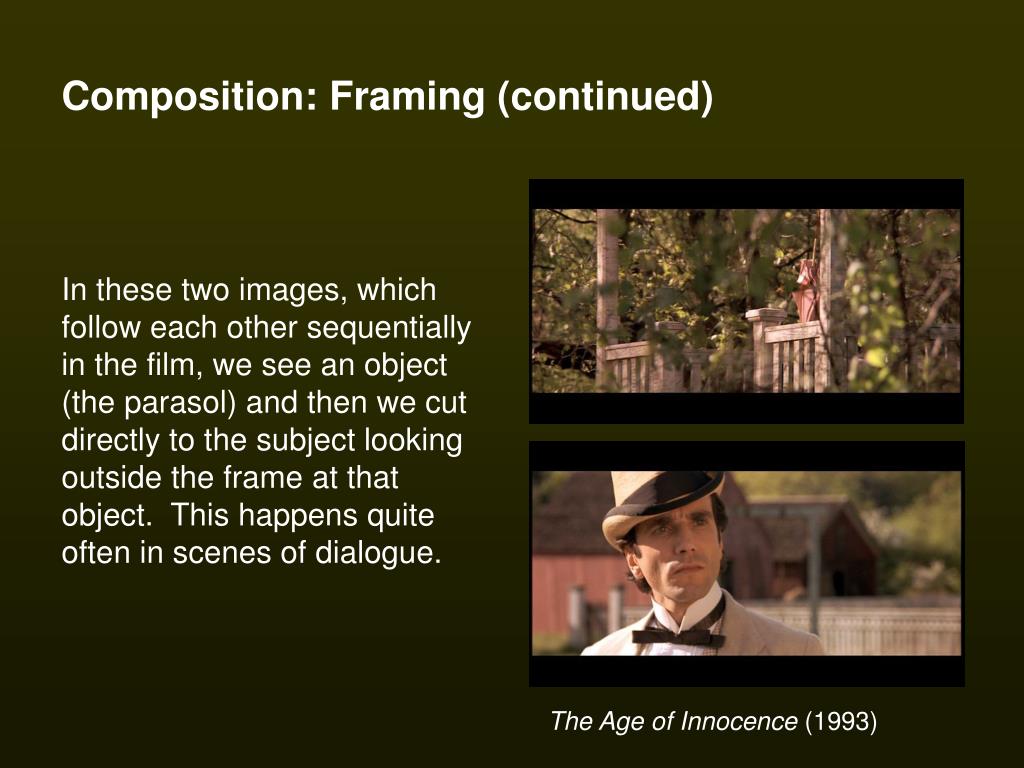 Composition: Framing (continued)

In these two images, which follow each other sequentially in the film, we see an object (the parasol) and then we cut directly to the subject looking outside the frame at that object. This happens quite often in scenes of dialogue.

The Age of Innocence (1993)